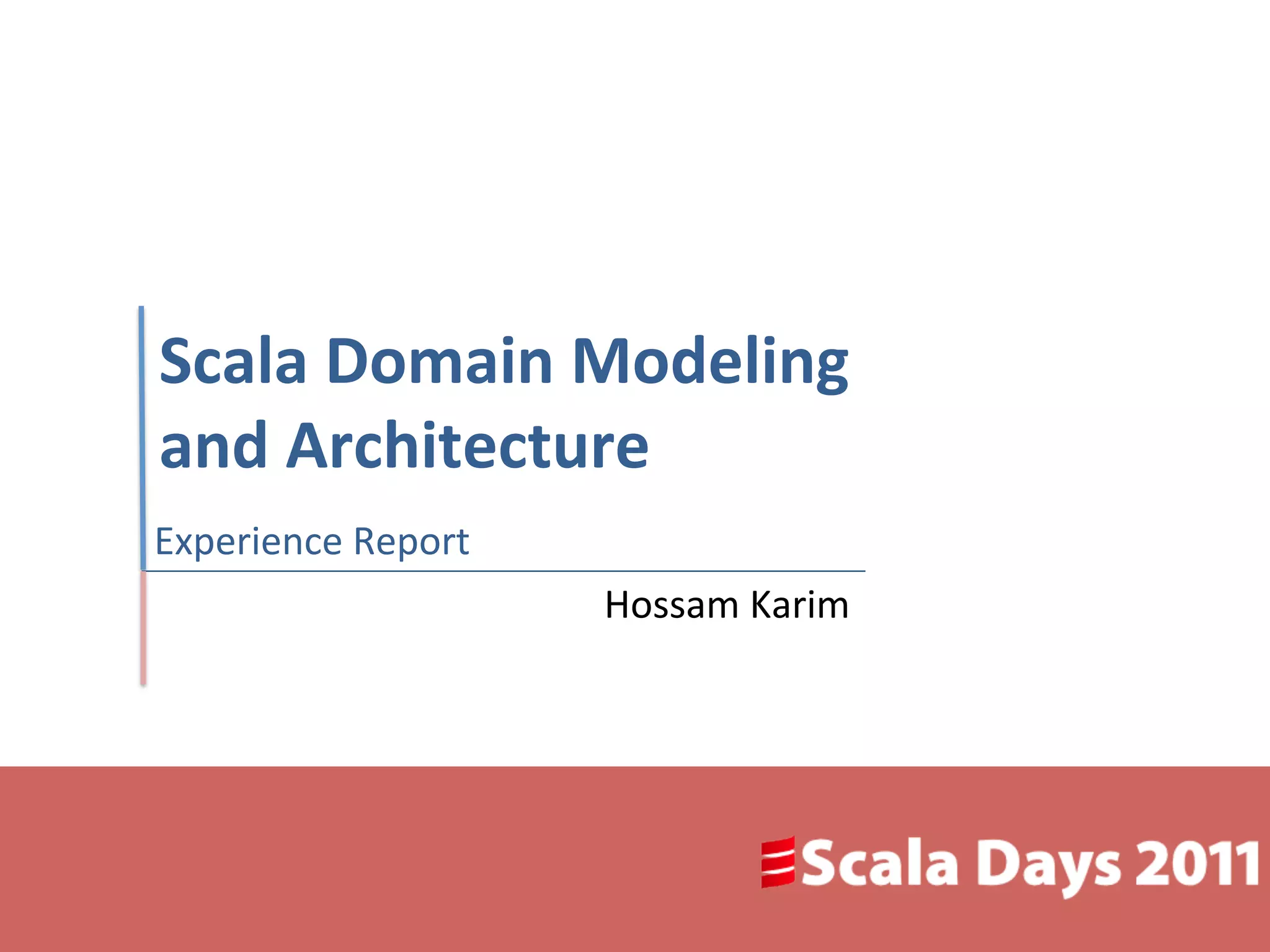 Scala Domain Modeling and Architecture

Experience Report

Hossam Karim

Scala Days 2011